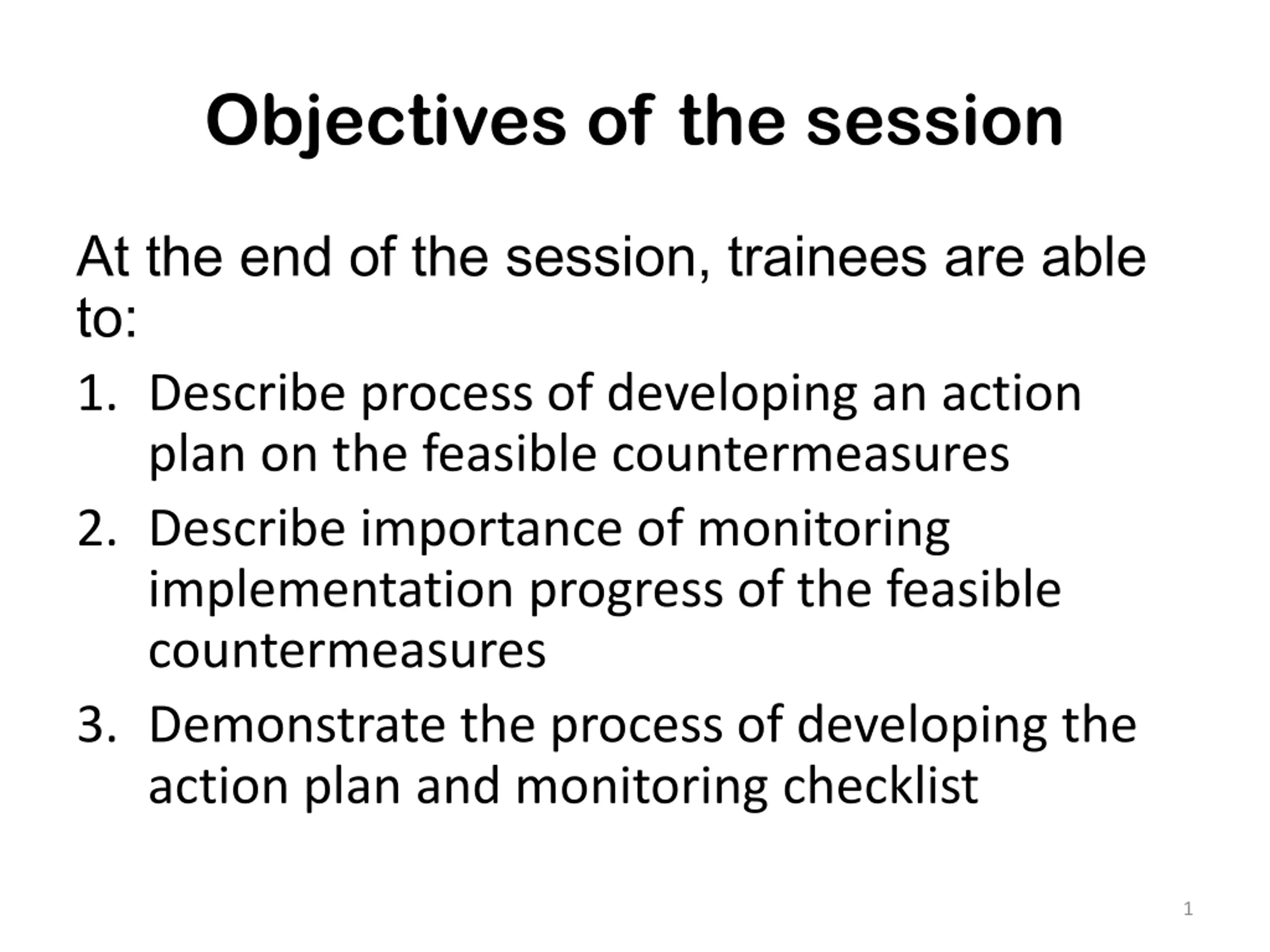 Objectives of the session

At the end of the session, trainees are able to:

1. Describe process of developing an action plan on the feasible countermeasures
2. Describe importance of monitoring implementation progress of the feasible countermeasures
3. Demonstrate the process of developing the action plan and monitoring checklist

1